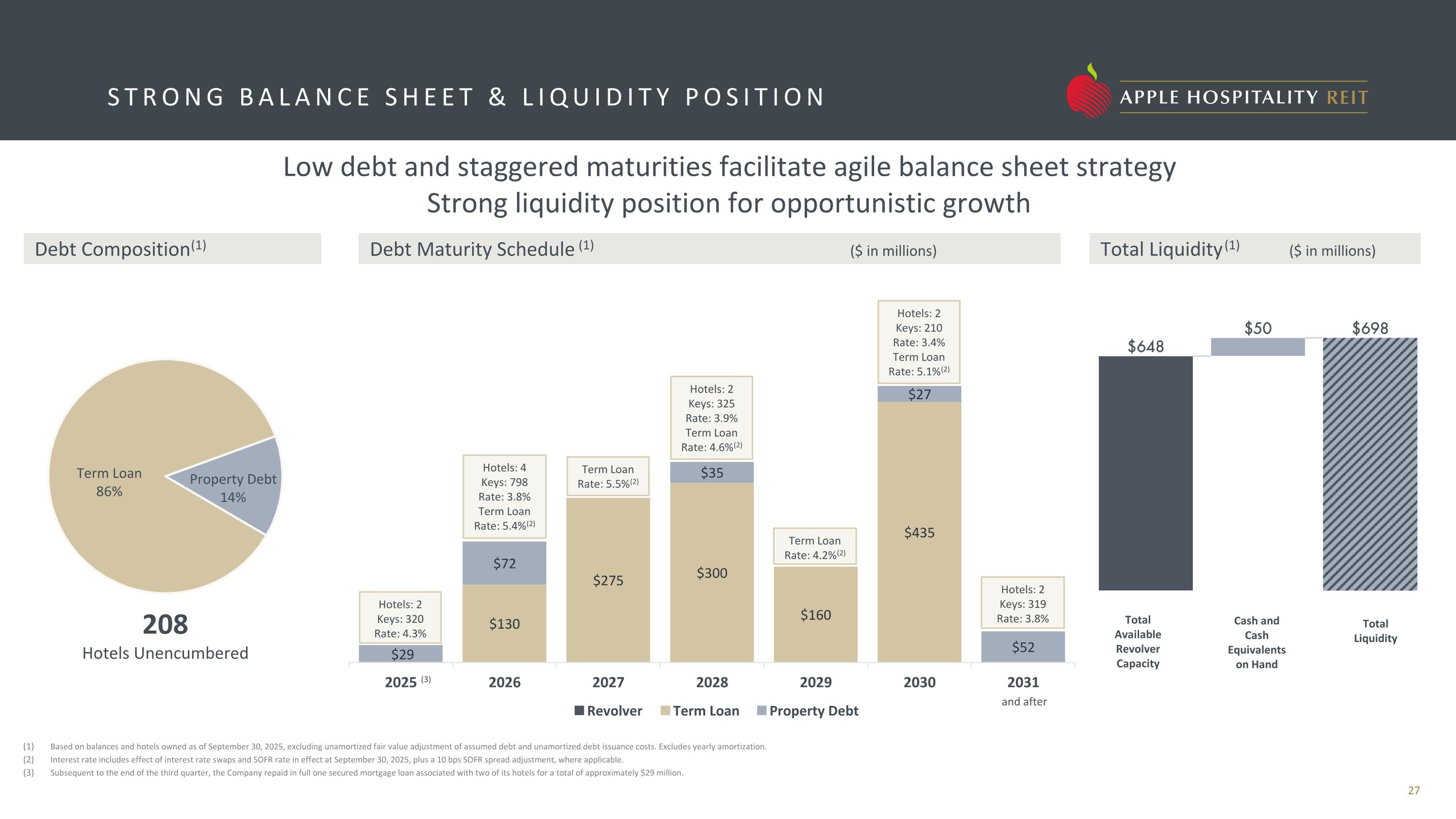 STRONG BALANCE SHEET & LIQUIDITY POSITION

APPLE HOSPITALITY REIT

Low debt and staggered maturities facilitate agile balance sheet strategy
Strong liquidity position for opportunistic growth

Debt Composition$^{(1)}$

Term Loan 86%

Property Debt 14%

208
Hotels Unencumbered

Debt Maturity Schedule $^{(1)}$ ($ in millions)

Hotels: 2
Keys: 320
Rate: 4.3%

$29

Hotels: 4
Keys: 798
Rate: 3.8%
Term Loan
Rate: 5.4%$^{(2)}$

$72

$130

Term Loan
Rate: 5.5%$^{(2)}$

$275

Hotels: 2
Keys: 325
Rate: 3.9%
Term Loan
Rate: 4.6%$^{(2)}$

$35

$300

Term Loan
Rate: 4.2%$^{(2)}$

$160

Hotels: 2
Keys: 210
Rate: 3.4%
Term Loan
Rate: 5.1%$^{(2)}$

$27

$435

Hotels: 2
Keys: 319
Rate: 3.8%

$52

2025 $^{(3)}$ 2026 2027 2028 2029 2030 2031 and after

Revolver Term Loan Property Debt

Total Liquidity$^{(1)}$ ($ in millions)

$648 $50 $698

Total Available Revolver Capacity

Cash and Cash Equivalents on Hand

Total Liquidity

(1) Based on balances and hotels owned as of September 30, 2025, excluding unamortized fair value adjustment of assumed debt and unamortized debt issuance costs. Excludes yearly amortization.
(2) Interest rate includes effect of interest rate swaps and SOFR rate in effect at September 30, 2025, plus a 10 bps SOFR spread adjustment, where applicable.
(3) Subsequent to the end of the third quarter, the Company repaid in full one secured mortgage loan associated with two of its hotels for a total of approximately $29 million.

27